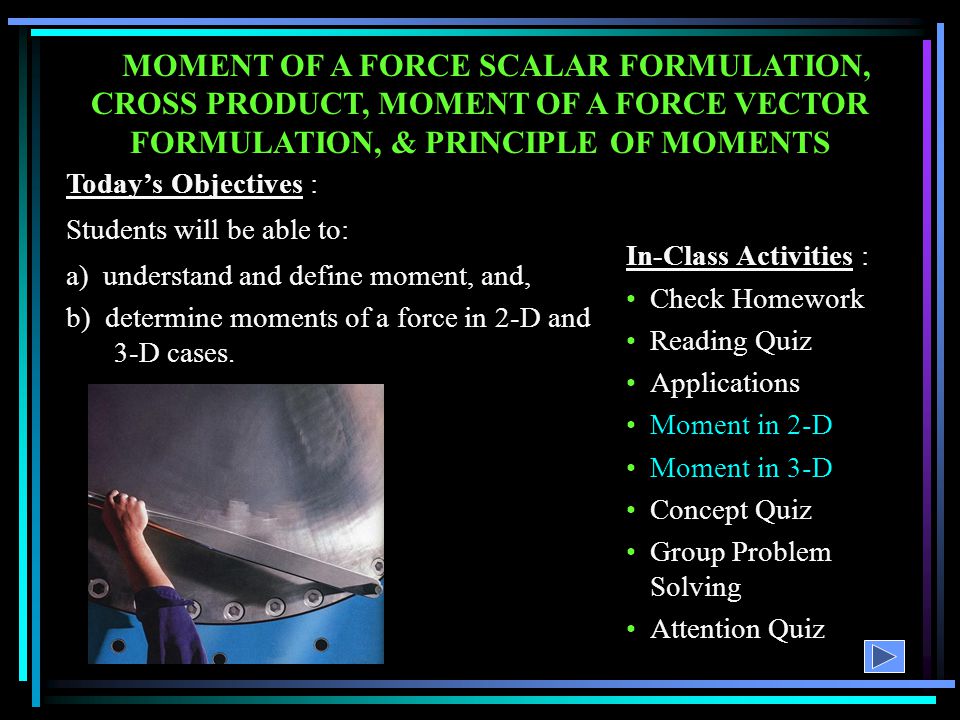 MOMENT OF A FORCE SCALAR FORMULATION, CROSS PRODUCT, MOMENT OF A FORCE VECTOR FORMULATION, & PRINCIPLE OF MOMENTS

Today's Objectives :

Students will be able to:

a) understand and define moment, and,

b) determine moments of a force in 2-D and 3-D cases.

In-Class Activities :

• Check Homework
• Reading Quiz
• Applications
• Moment in 2-D
• Moment in 3-D
• Concept Quiz
• Group Problem Solving
• Attention Quiz